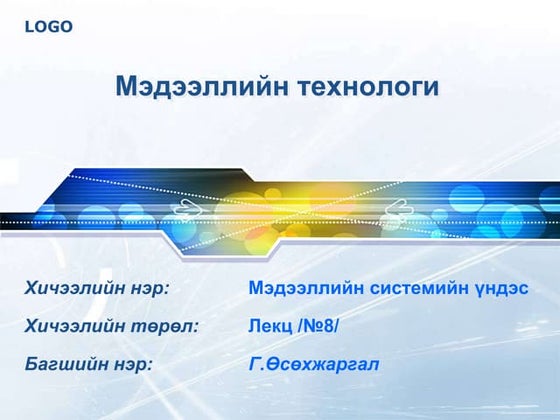 LOGO

Мэдээллийн технологи

Хичээлийн нэр: Мэдээллийн системийн үндэс

Хичээлийн төрөл: Лекц /№8/

Багшийн нэр: Г.Өсөхжаргал